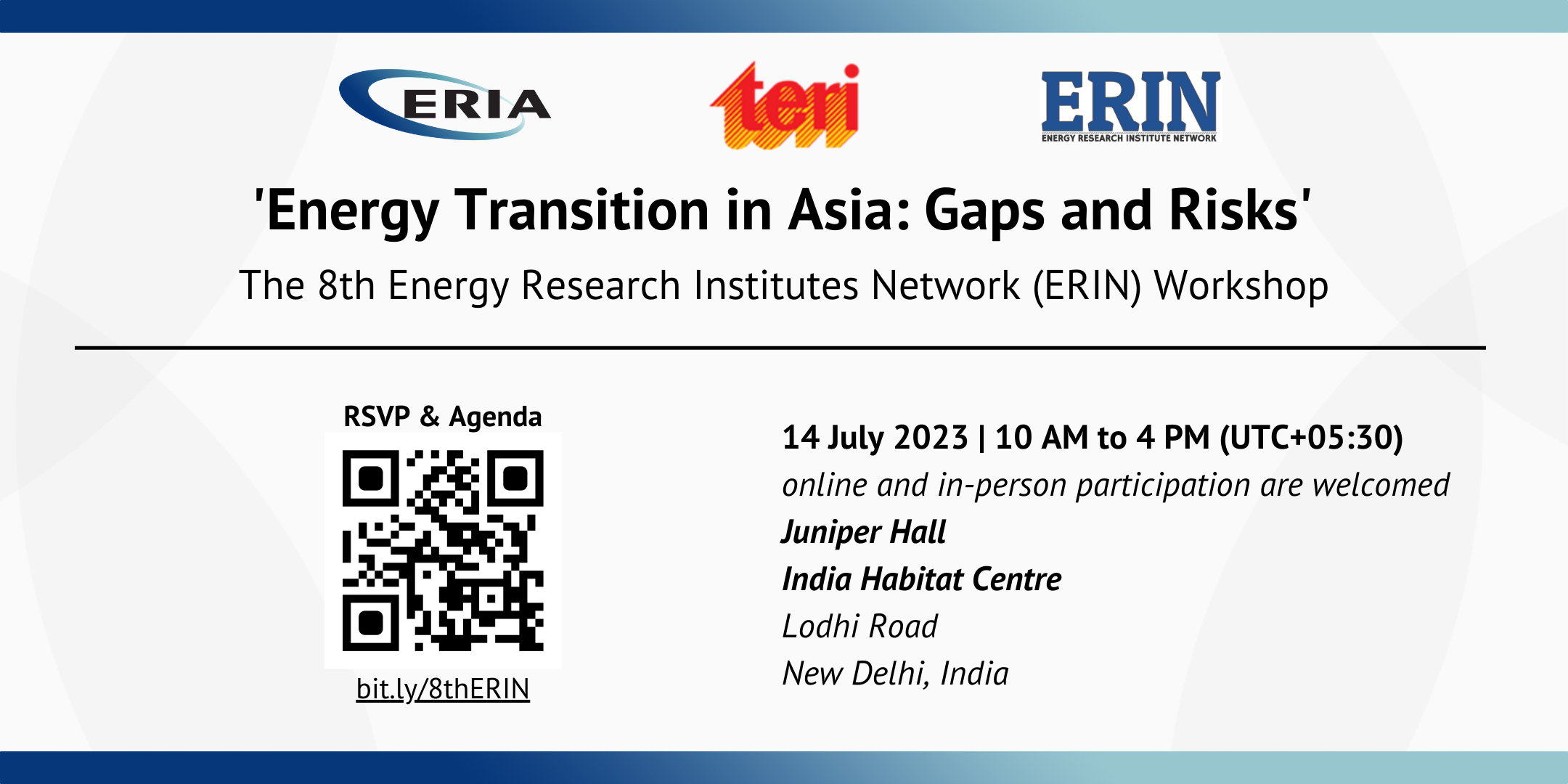 ERIA

teri

ERIN
ENERGY RESEARCH INSTITUTE NETWORK

'Energy Transition in Asia: Gaps and Risks'

The 8th Energy Research Institutes Network (ERIN) Workshop

RSVP & Agenda

bit.ly/8thERIN

14 July 2023 | 10 AM to 4 PM (UTC+05:30)

online and in-person participation are welcomed

Juniper Hall

India Habitat Centre

Lodhi Road

New Delhi, India